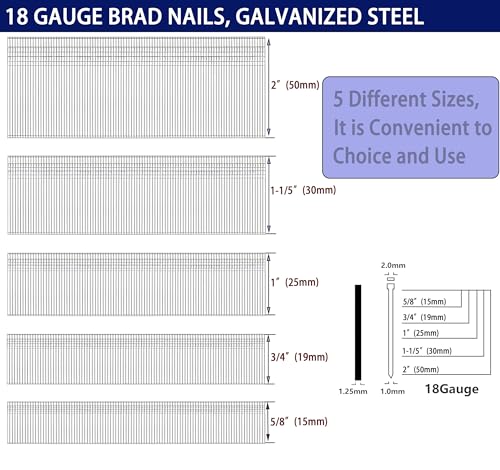 18 GAUGE BRAD NAILS, GALVANIZED STEEL

2″ (50mm)

5 Different Sizes, It is Convenient to Choice and Use

1-1/5″ (30mm)

1″ (25mm)

3/4″ (19mm)

5/8″ (15mm)

2.0mm

5/8″ (15mm)
3/4″ (19mm)
1″ (25mm)
1-1/5″ (30mm)
2″ (50mm)

1.25mm
1.0mm
18Gauge